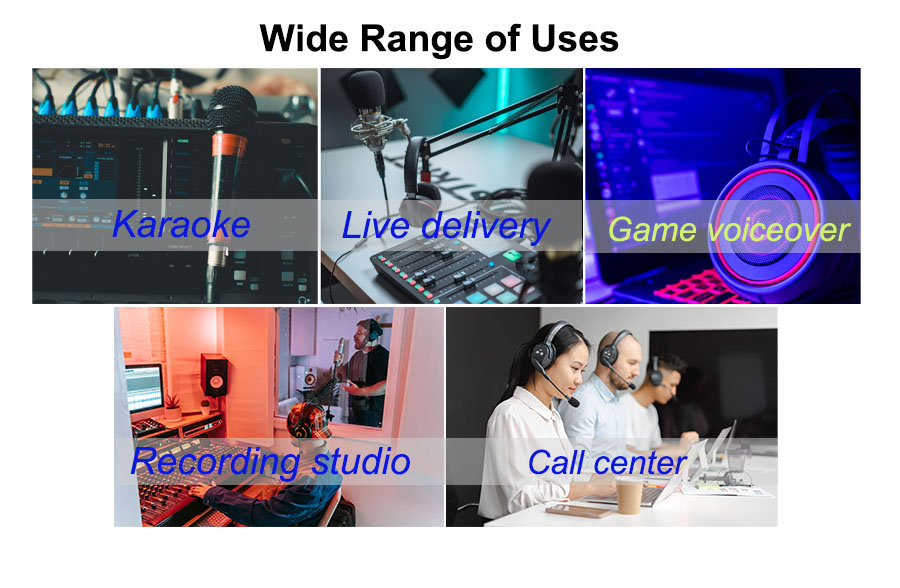 Wide Range of Uses

Karaoke

Live delivery

Game voiceover

Recording studio

Call center